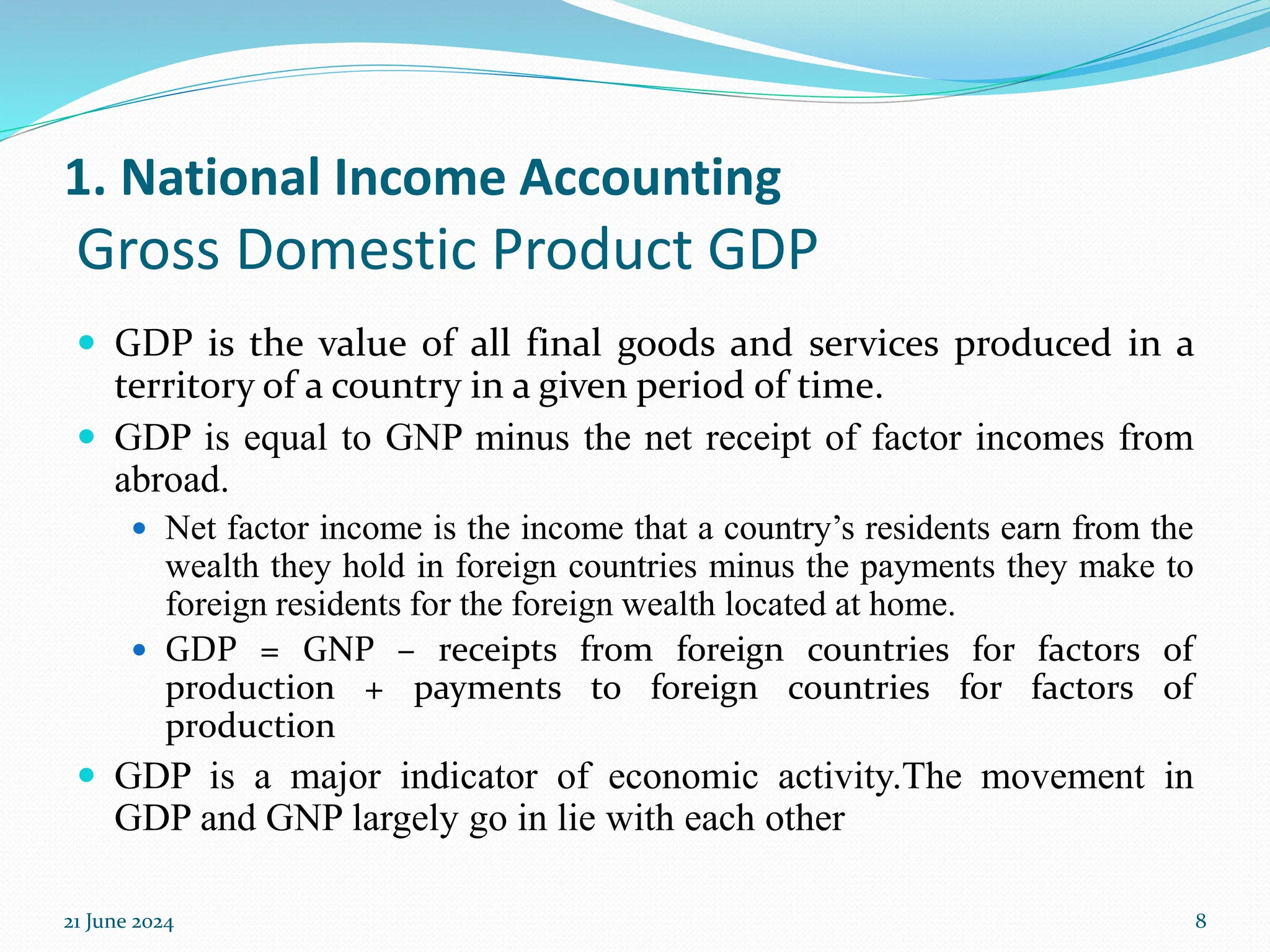 1. National Income Accounting
Gross Domestic Product GDP

- GDP is the value of all final goods and services produced in a territory of a country in a given period of time.
- GDP is equal to GNP minus the net receipt of factor incomes from abroad.
  - Net factor income is the income that a country's residents earn from the wealth they hold in foreign countries minus the payments they make to foreign residents for the foreign wealth located at home.
  - GDP = GNP – receipts from foreign countries for factors of production + payments to foreign countries for factors of production
- GDP is a major indicator of economic activity.The movement in GDP and GNP largely go in lie with each other

21 June 2024

8